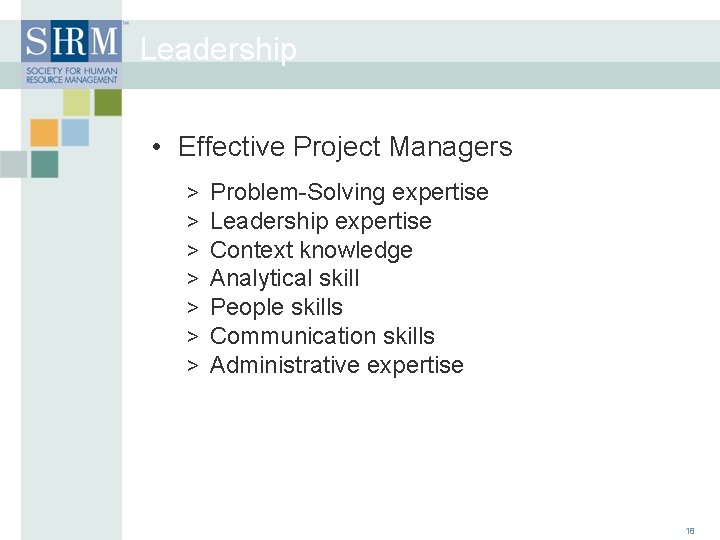 SHRM™
SOCIETY FOR HUMAN RESOURCE MANAGEMENT

Leadership

• Effective Project Managers
> Problem-Solving expertise
> Leadership expertise
> Context knowledge
> Analytical skill
> People skills
> Communication skills
> Administrative expertise

18